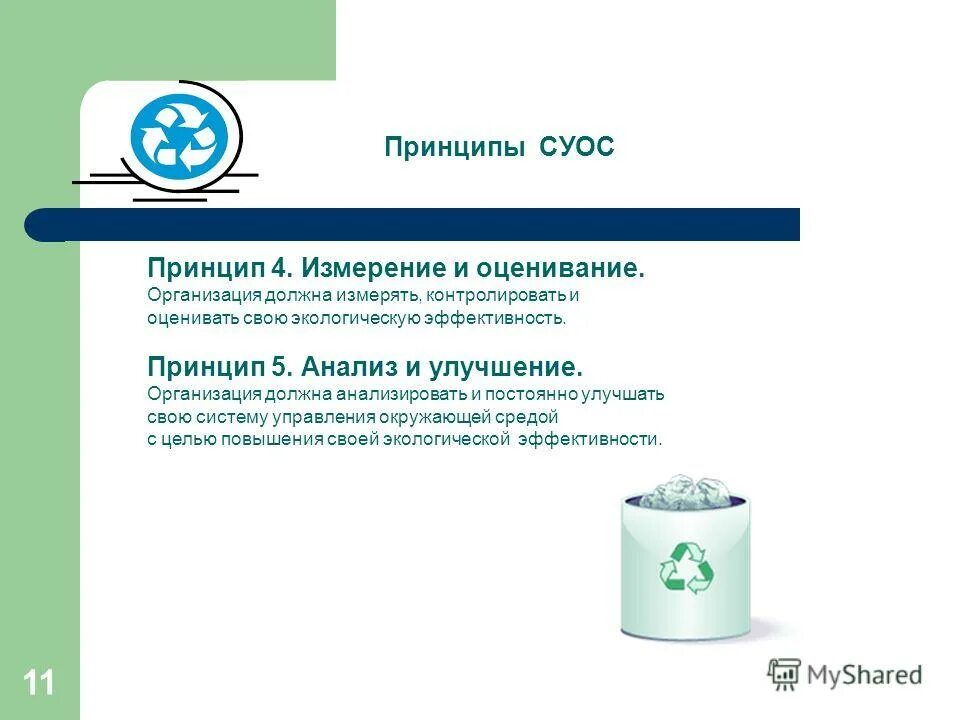 Принципы СУОС

Принцип 4. Измерение и оценивание.
Организация должна измерять, контролировать и оценивать свою экологическую эффективность.

Принцип 5. Анализ и улучшение.
Организация должна анализировать и постоянно улучшать свою систему управления окружающей средой с целью повышения своей экологической эффективности.

11

MyShared